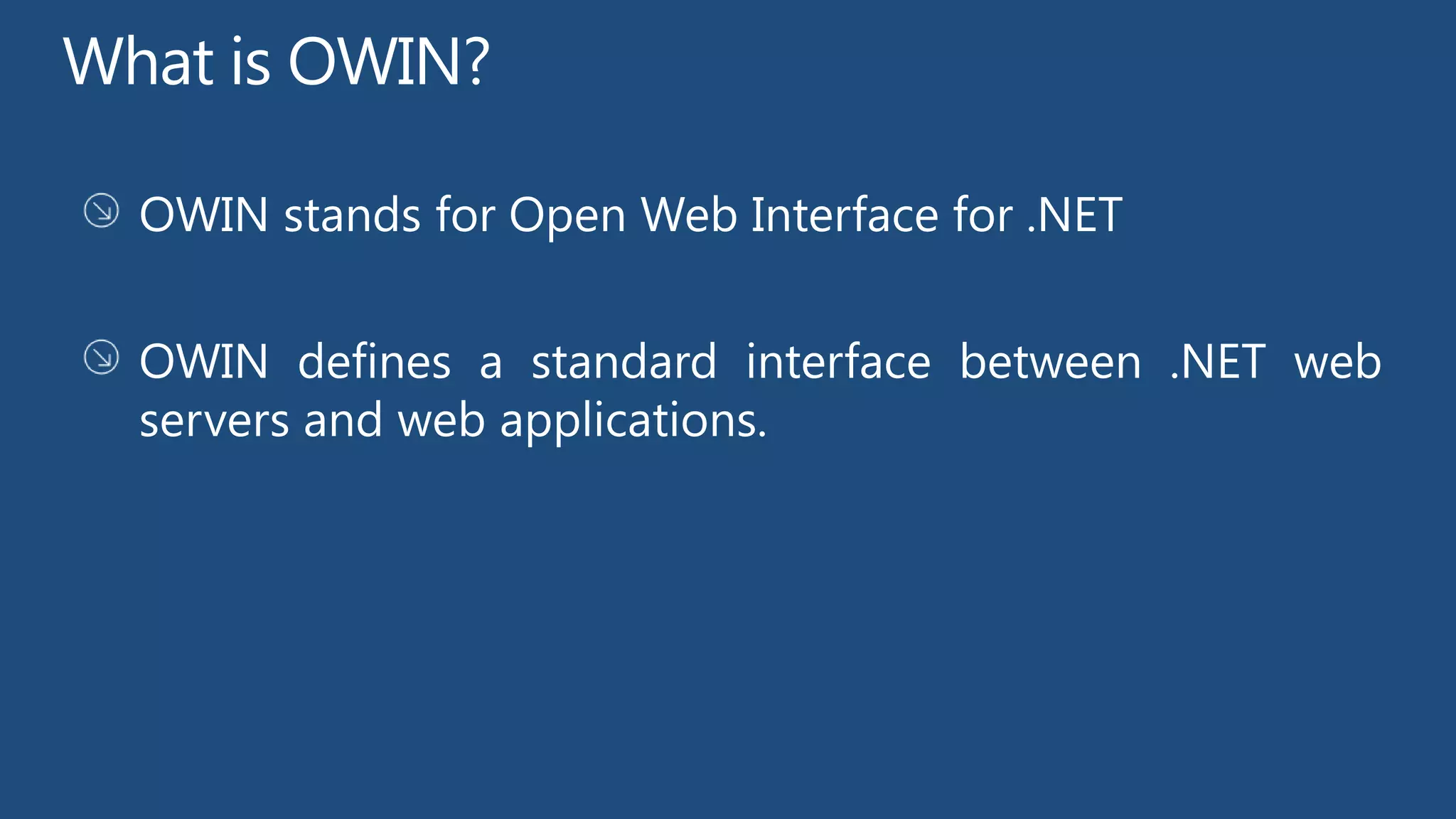 What is OWIN?

OWIN stands for Open Web Interface for .NET

OWIN defines a standard interface between .NET web servers and web applications.